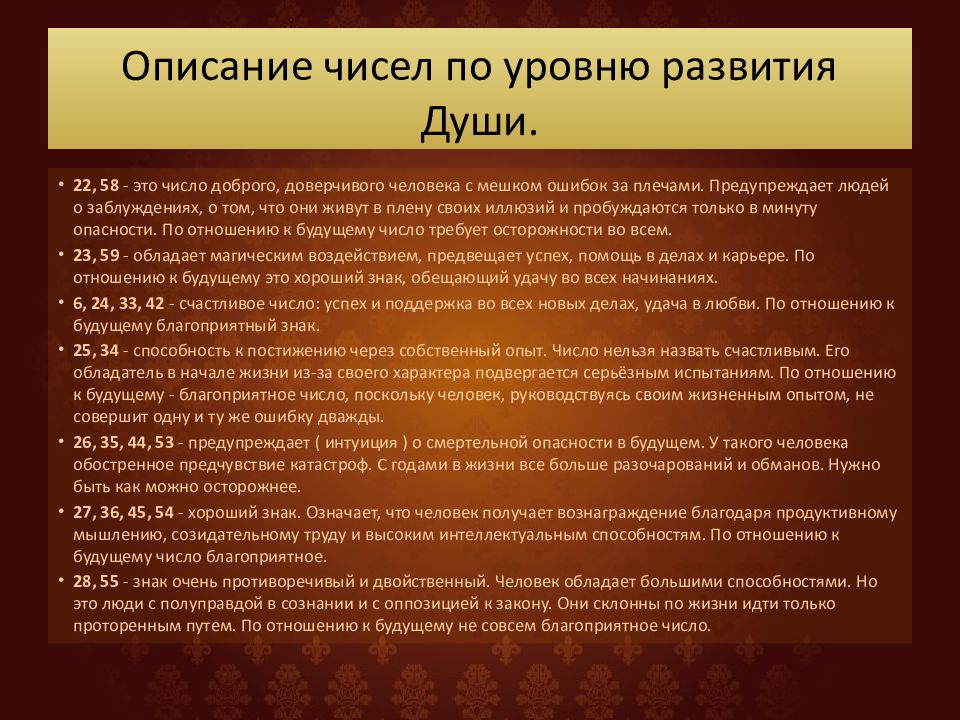 Описание чисел по уровню развития Души.

• 22, 58 - это число доброго, доверчивого человека с мешком ошибок за плечами. Предупреждает людей о заблуждениях, о том, что они живут в плену своих иллюзий и пробуждаются только в минуту опасности. По отношению к будущему число требует осторожности во всем.

• 23, 59 - обладает магическим воздействием, предвещает успех, помощь в делах и карьере. По отношению к будущему это хороший знак, обещающий удачу во всех начинаниях.

• 6, 24, 33, 42 - счастливое число: успех и поддержка во всех новых делах, удача в любви. По отношению к будущему благоприятный знак.

• 25, 34 - способность к постижению через собственный опыт. Число нельзя назвать счастливым. Его обладатель в начале жизни из-за своего характера подвергается серьёзным испытаниям. По отношению к будущему - благоприятное число, поскольку человек, руководствуясь своим жизненным опытом, не совершит одну и ту же ошибку дважды.

• 26, 35, 44, 53 - предупреждает ( интуиция ) о смертельной опасности в будущем. У такого человека обостренное предчувствие катастроф. С годами в жизни все больше разочарований и обманов. Нужно быть как можно осторожнее.

• 27, 36, 45, 54 - хороший знак. Означает, что человек получает вознаграждение благодаря продуктивному мышлению, созидательному труду и высоким интеллектуальным способностям. По отношению к будущему число благоприятное.

• 28, 55 - знак очень противоречивый и двойственный. Человек обладает большими способностями. Но это люди с полуправдой в сознании и с оппозицией к закону. Они склонны по жизни идти только проторенным путем. По отношению к будущему не совсем благоприятное число.